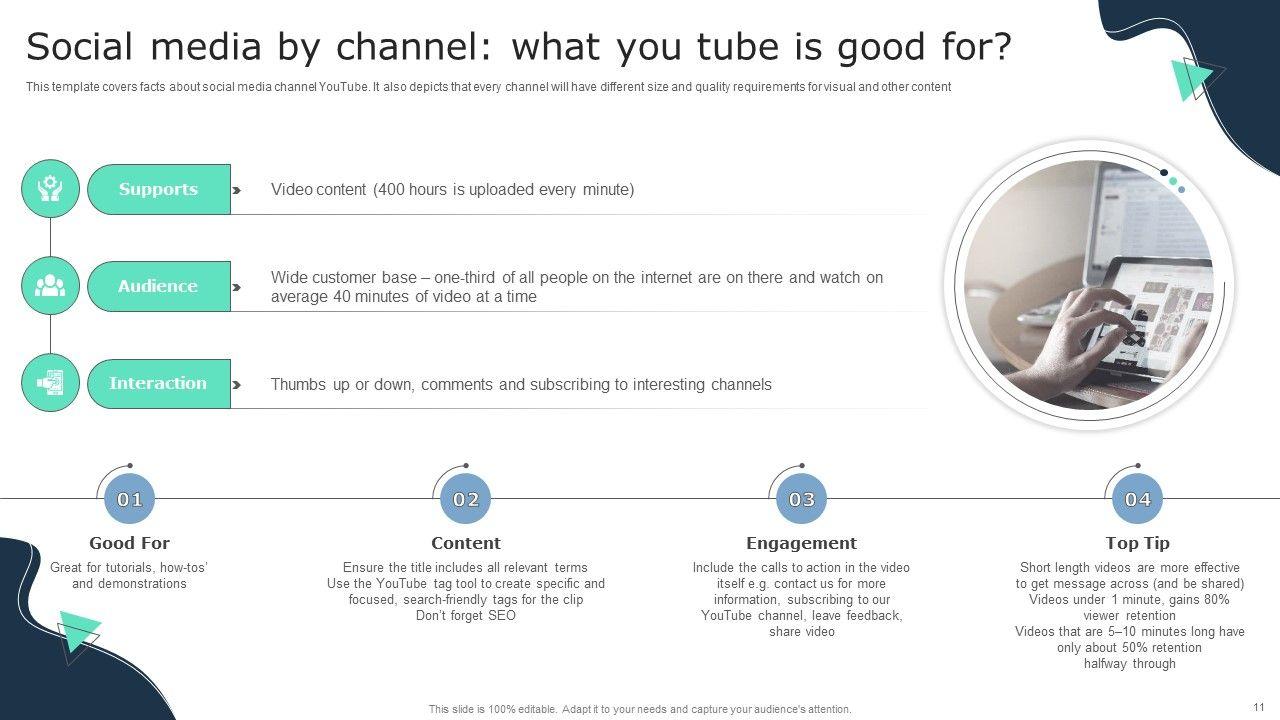 Social media by channel: what you tube is good for?

This template covers facts about social media channel YouTube. It also depicts that every channel will have different size and quality requirements for visual and other content

Supports

Video content (400 hours is uploaded every minute)

Audience

Wide customer base – one-third of all people on the internet are on there and watch on average 40 minutes of video at a time

Interaction

Thumbs up or down, comments and subscribing to interesting channels

01

Good For

Great for tutorials, how-tos' and demonstrations

02

Content

Ensure the title includes all relevant terms
Use the YouTube tag tool to create specific and focused, search-friendly tags for the clip
Don't forget SEO

03

Engagement

Include the calls to action in the video itself e.g. contact us for more information, subscribing to our YouTube channel, leave feedback, share video

04

Top Tip

Short length videos are more effective to get message across (and be shared)
Videos under 1 minute, gains 80% viewer retention
Videos that are 5–10 minutes long have only about 50% retention halfway through

This slide is 100% editable. Adapt it to your needs and capture your audience's attention.

11